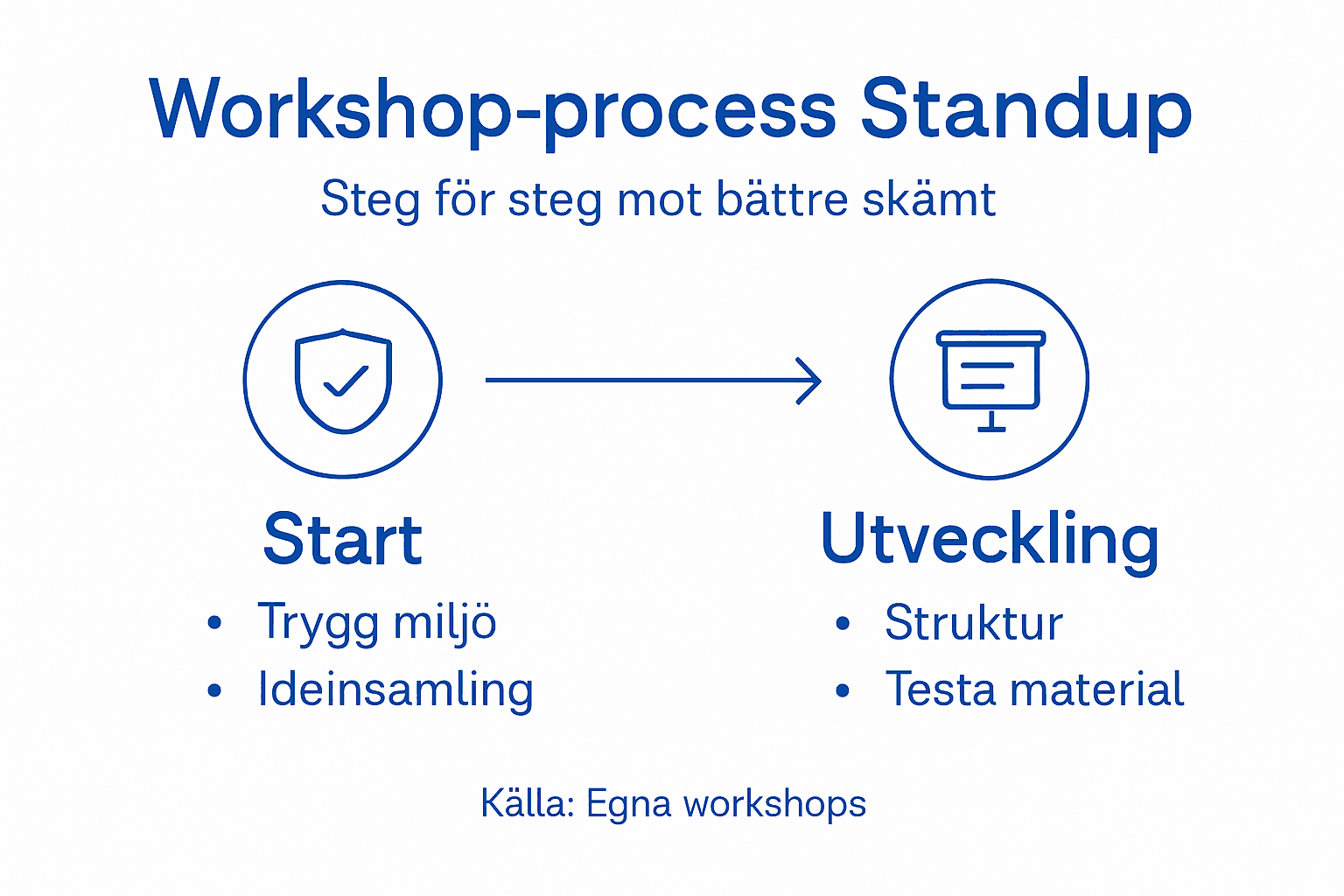 Workshop-process Standup

Steg för steg mot bättre skämt

Start
• Trygg miljö
• Ideinsamling

Utveckling
• Struktur
• Testa material

Källa: Egna workshops